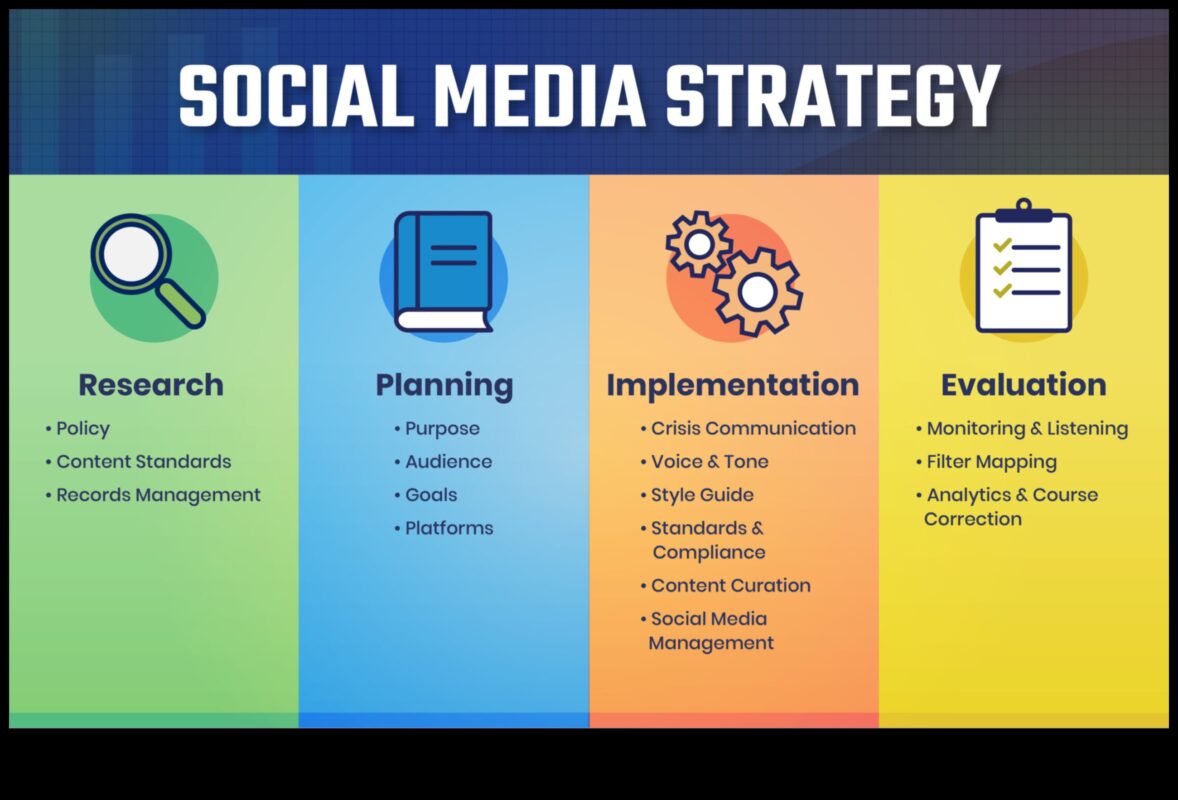 SOCIAL MEDIA STRATEGY

Research
• Policy
• Content Standards
• Records Management

Planning
• Purpose
• Audience
• Goals
• Platforms

Implementation
• Crisis Communication
• Voice & Tone
• Style Guide
• Standards & Compliance
• Content Curation
• Social Media Management

Evaluation
• Monitoring & Listening
• Filter Mapping
• Analytics & Course Correction